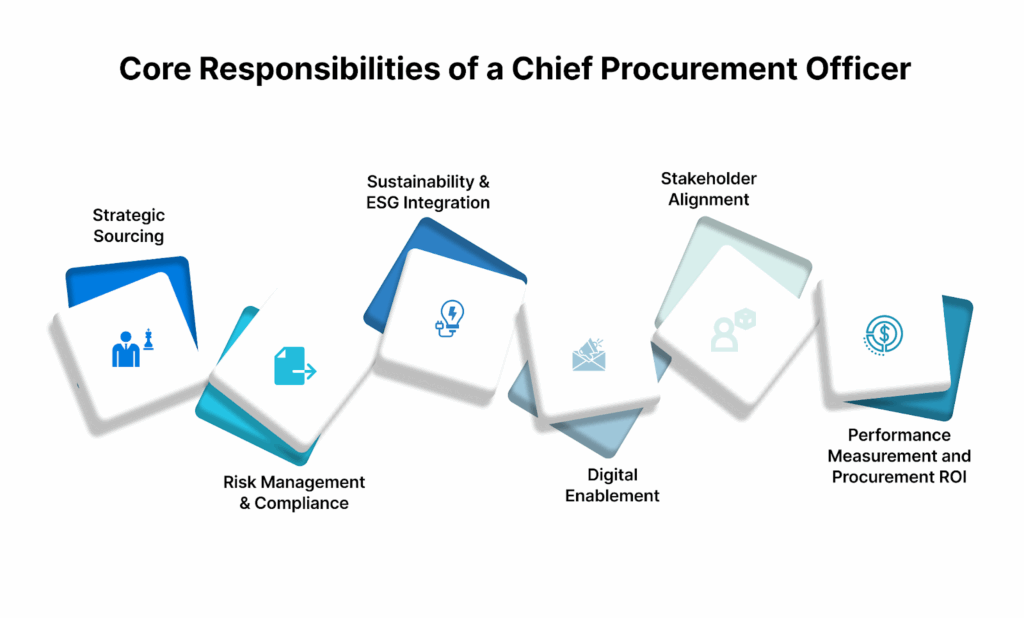 Core Responsibilities of a Chief Procurement Officer

Strategic Sourcing

Risk Management & Compliance

Sustainability & ESG Integration

Digital Enablement

Stakeholder Alignment

Performance Measurement and Procurement ROI